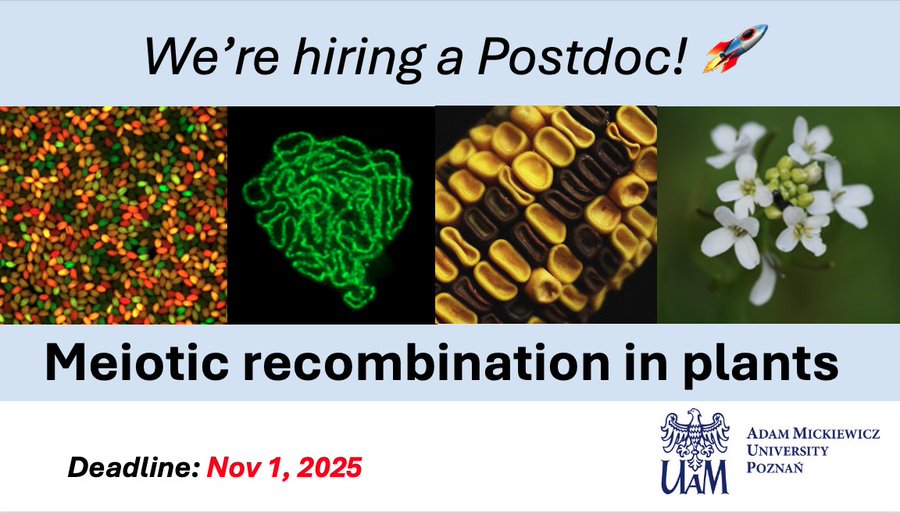 We're hiring a Postdoc! 🚀

Meiotic recombination in plants

Deadline: Nov 1, 2025

UAM

ADAM MICKIEWICZ UNIVERSITY POZNAŃ